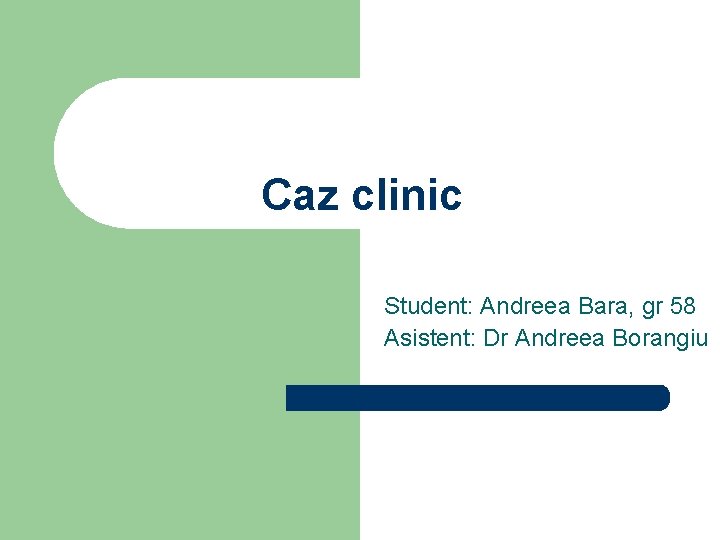 Caz clinic

Student: Andreea Bara, gr 58
Asistent: Dr Andreea Borangiu